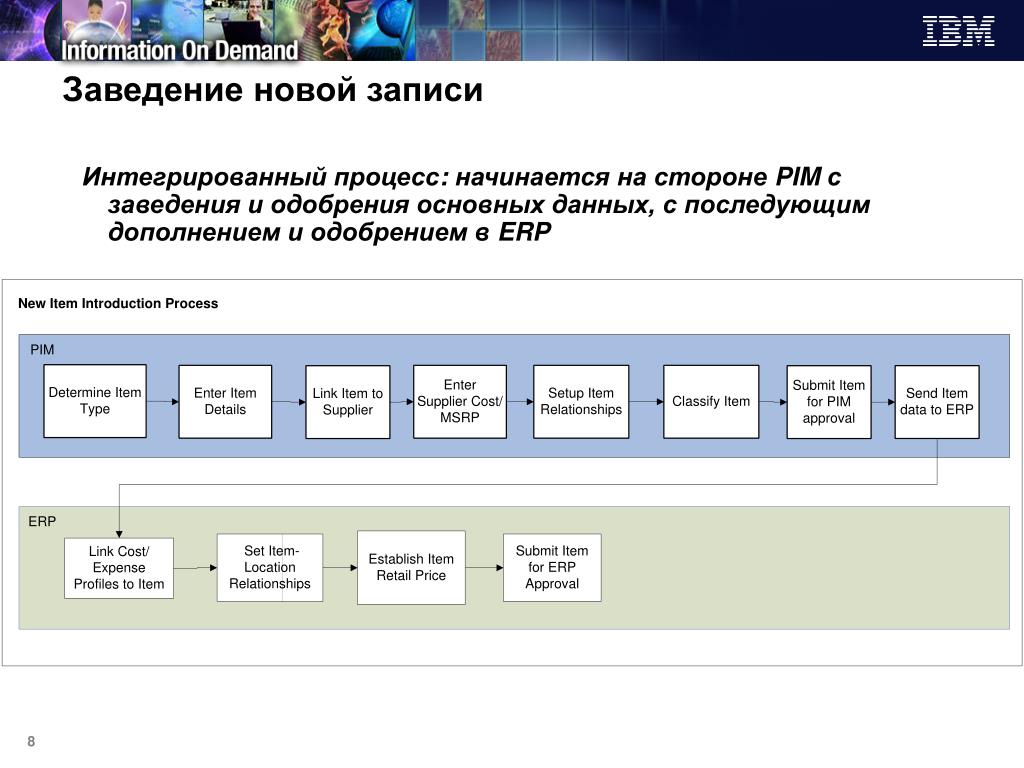 Information On Demand

IBM

Заведение новой записи

Интегрированный процесс: начинается на стороне PIM с заведения и одобрения основных данных, с последующим дополнением и одобрением в ERP

New Item Introduction Process

PIM

Determine Item Type

Enter Item Details

Link Item to Supplier

Enter Supplier Cost/ MSRP

Setup Item Relationships

Classify Item

Submit Item for PIM approval

Send Item data to ERP

ERP

Link Cost/ Expense Profiles to Item

Set Item-Location Relationships

Establish Item Retail Price

Submit Item for ERP Approval

8